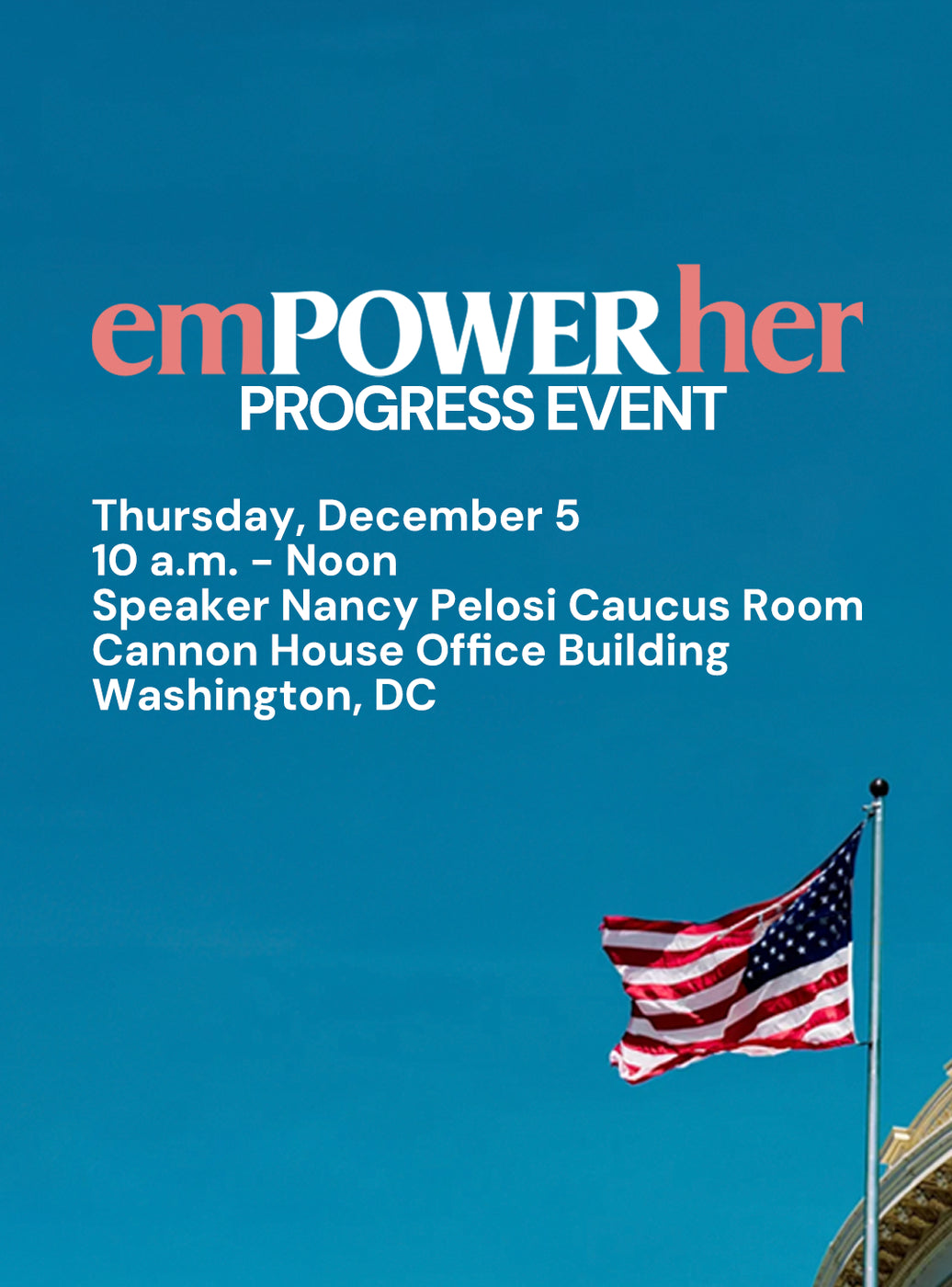 emPOWERher
PROGRESS EVENT

Thursday, December 5
10 a.m. - Noon
Speaker Nancy Pelosi Caucus Room
Cannon House Office Building
Washington, DC